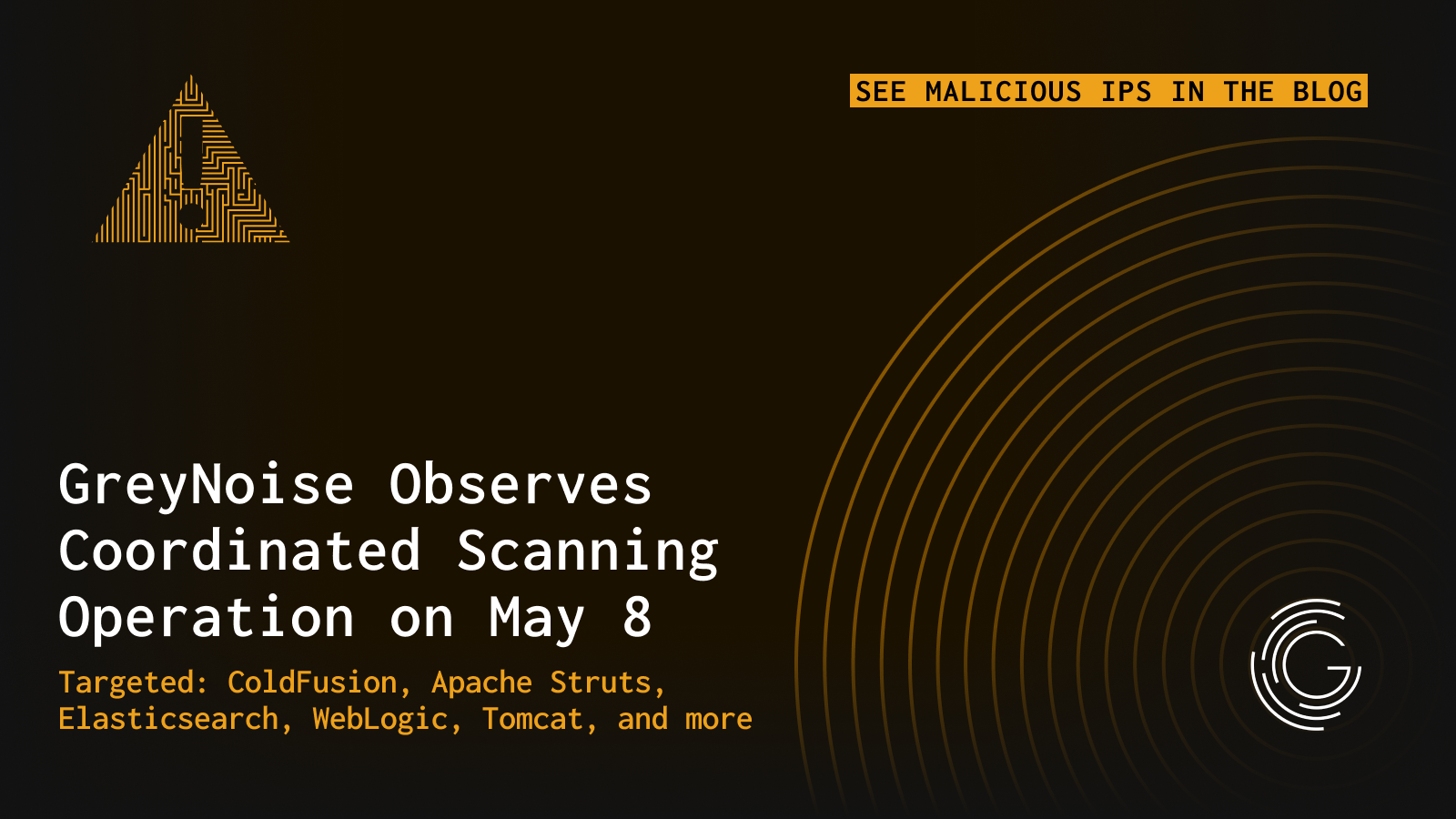 SEE MALICIOUS IPS IN THE BLOG

GreyNoise Observes Coordinated Scanning Operation on May 8

Targeted: ColdFusion, Apache Struts, Elasticsearch, WebLogic, Tomcat, and more